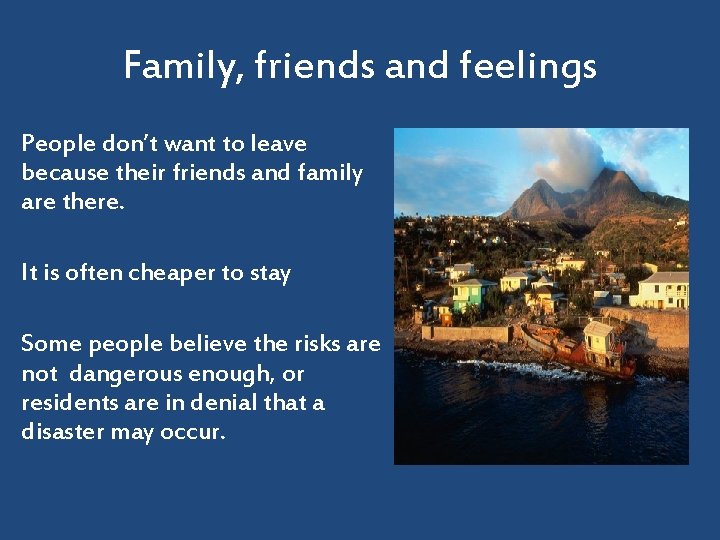 Family, friends and feelings

People don't want to leave because their friends and family are there.

It is often cheaper to stay

Some people believe the risks are not dangerous enough, or residents are in denial that a disaster may occur.